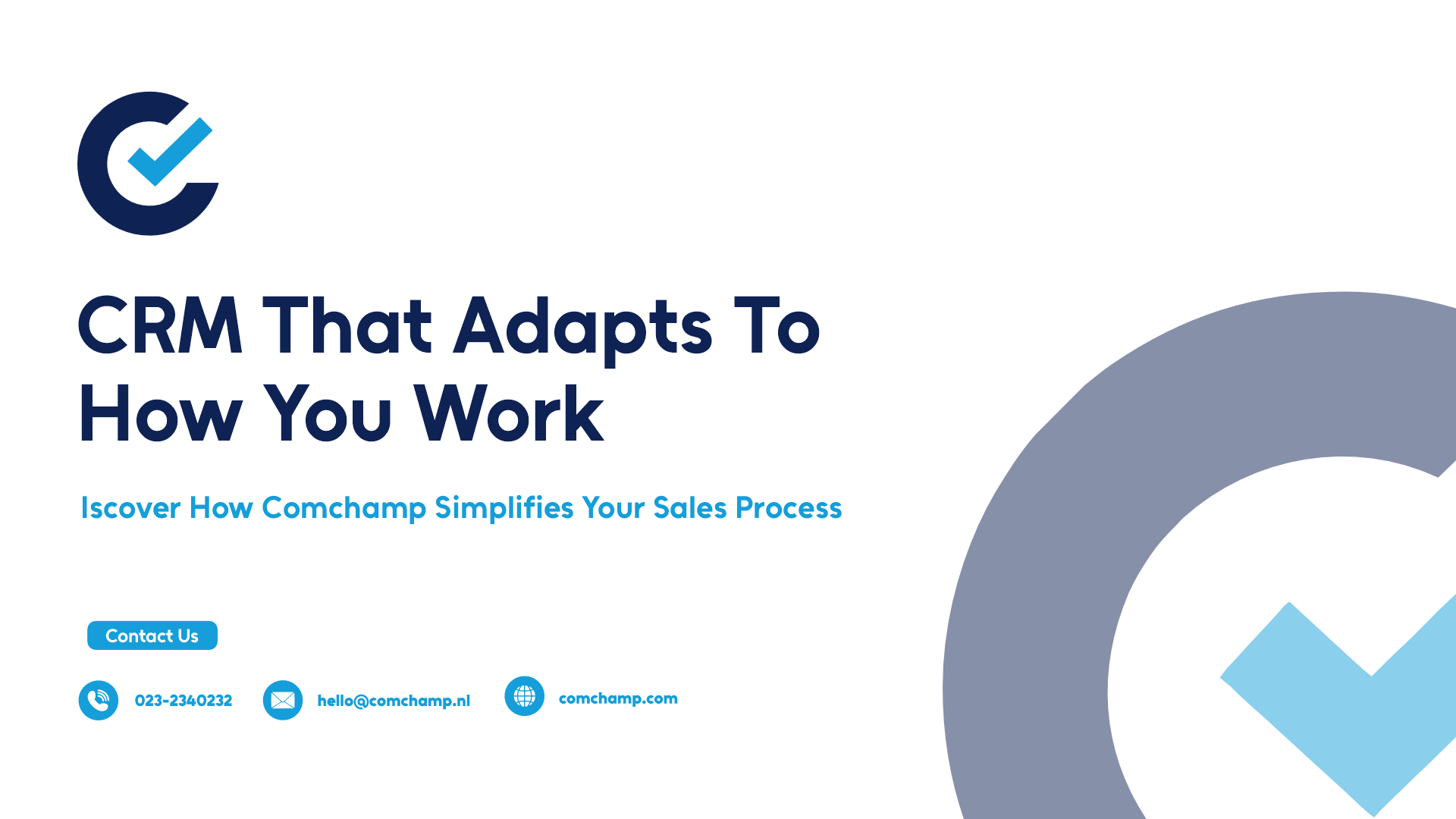 CRM That Adapts To How You Work

Iscover How Comchamp Simplifies Your Sales Process

Contact Us

023-2340232

hello@comchamp.nl

comchamp.com